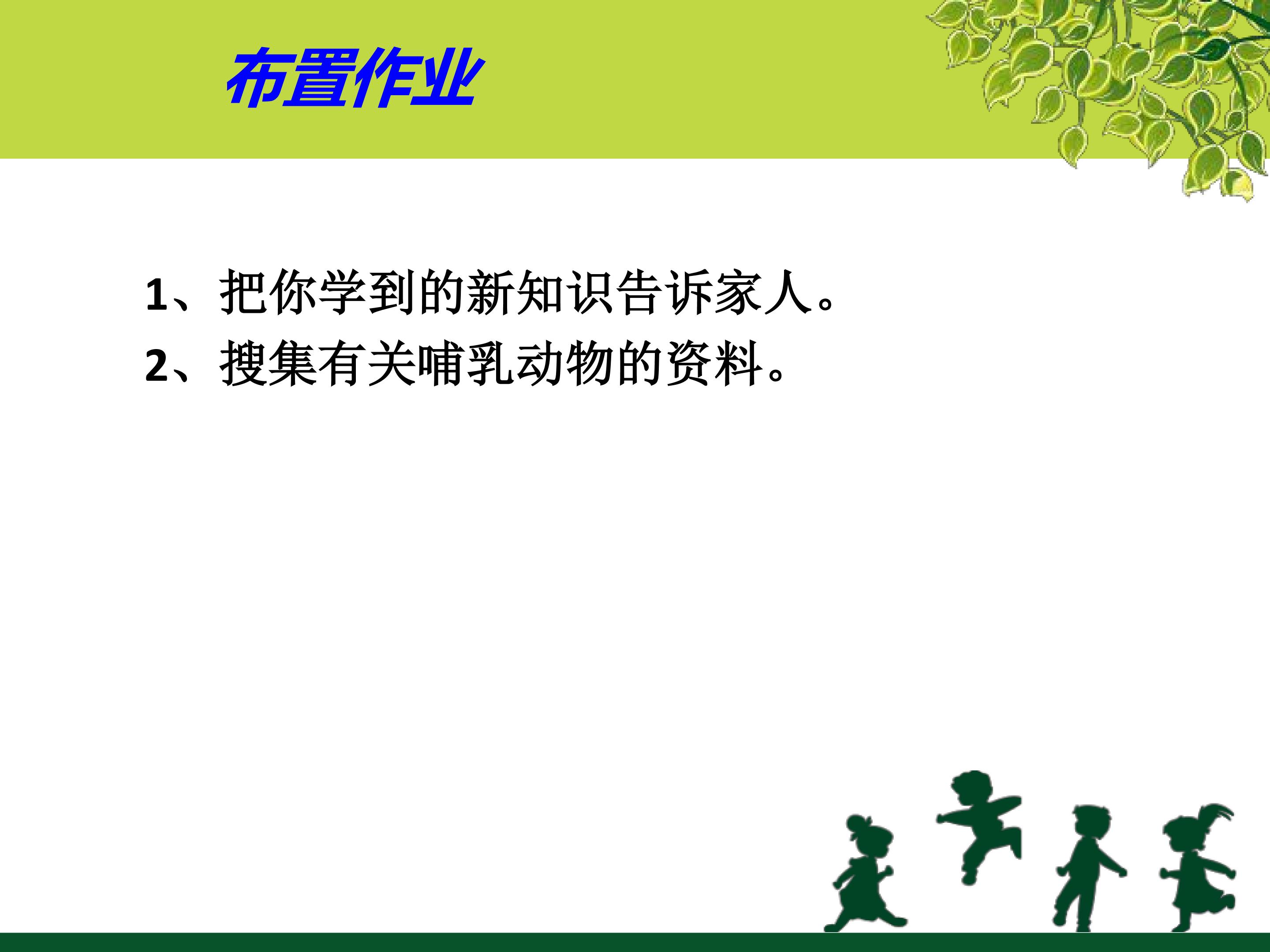 布置作业

1、把你学到的新知识告诉家人。

2、搜集有关哺乳动物的资料。